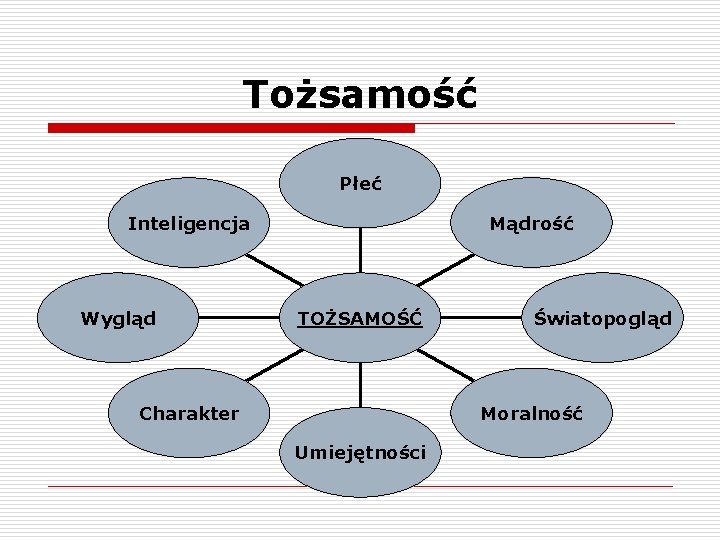 Tożsamość

Płeć

Inteligencja

Mądrość

Wygląd

TOŻSAMOŚĆ

Światopogląd

Charakter

Moralność

Umiejętności